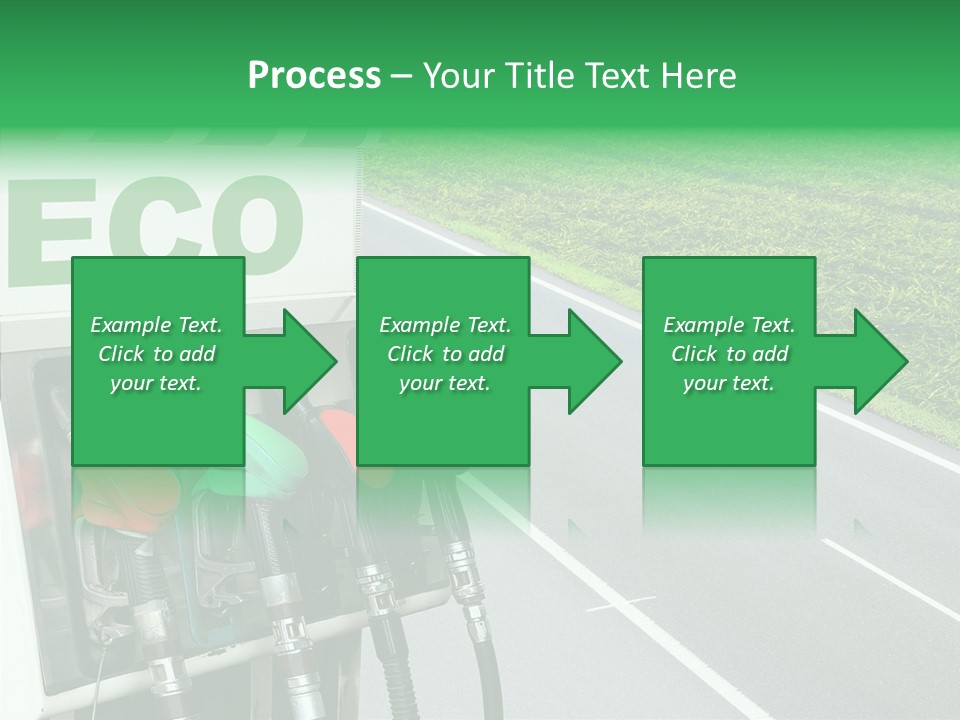 Process – Your Title Text Here

ECO

Example Text. Click to add your text.

Example Text. Click to add your text.

Example Text. Click to add your text.